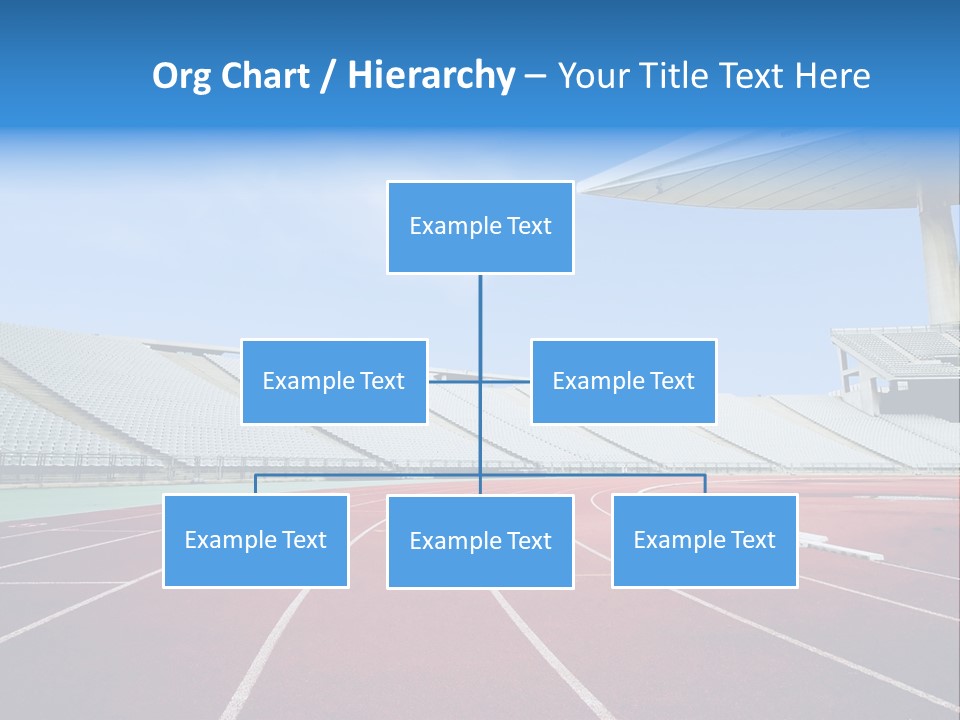 Org Chart / Hierarchy – Your Title Text Here

Example Text

Example Text

Example Text

Example Text

Example Text

Example Text